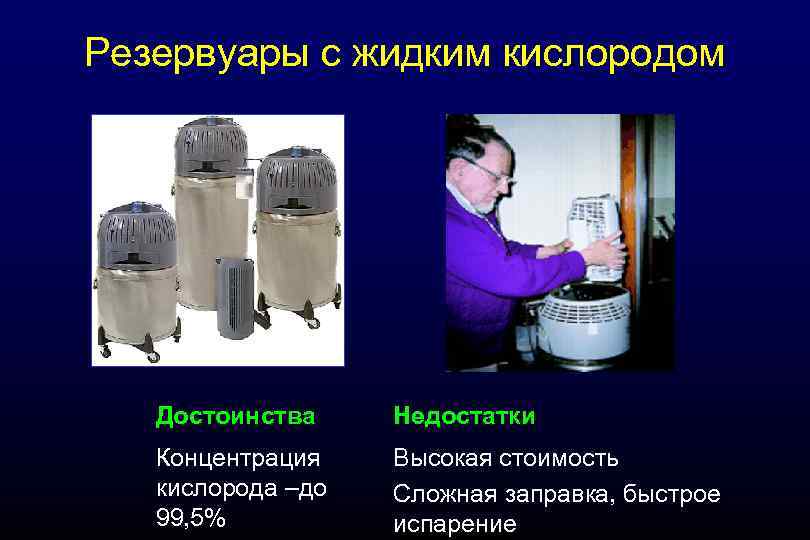 Резервуары с жидким кислородом

Достоинства

Концентрация кислорода –до 99,5%

Недостатки

Высокая стоимость

Сложная заправка, быстрое испарение